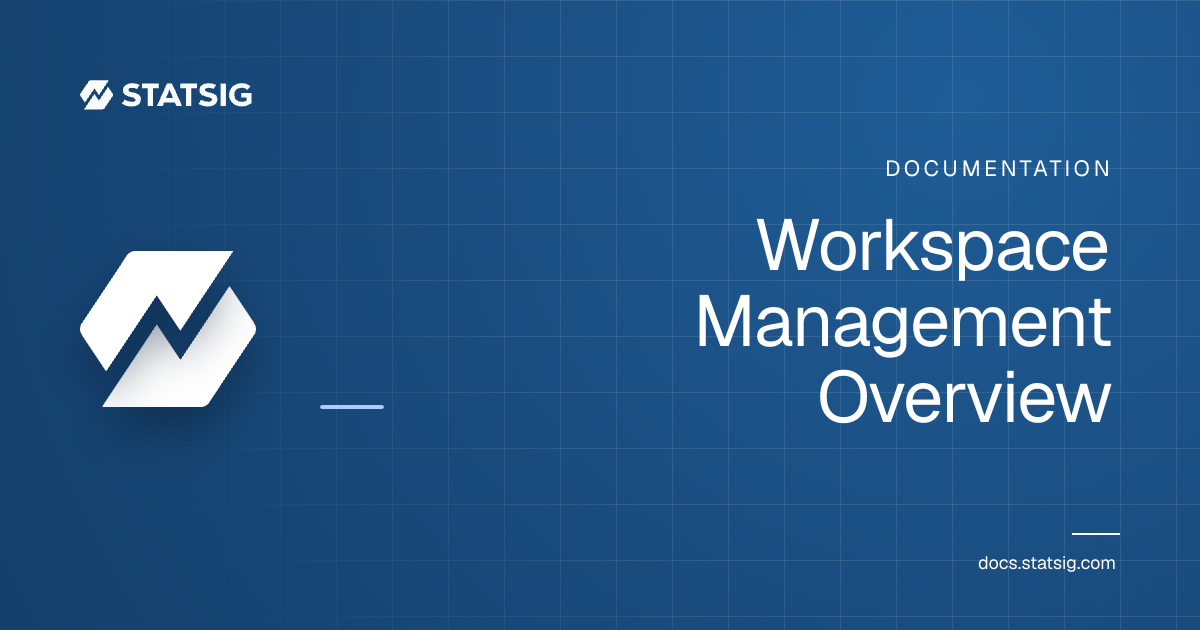 STATSIG

DOCUMENTATION

Workspace
Management
Overview

docs.statsig.com